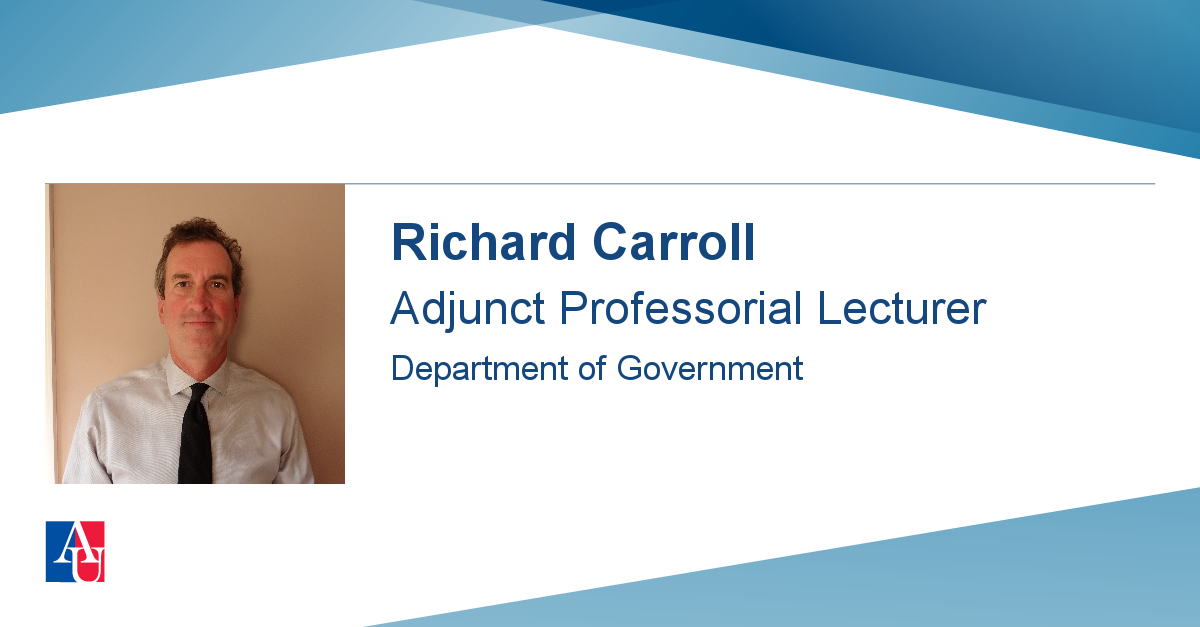 Richard Carroll
Adjunct Professorial Lecturer
Department of Government

AU